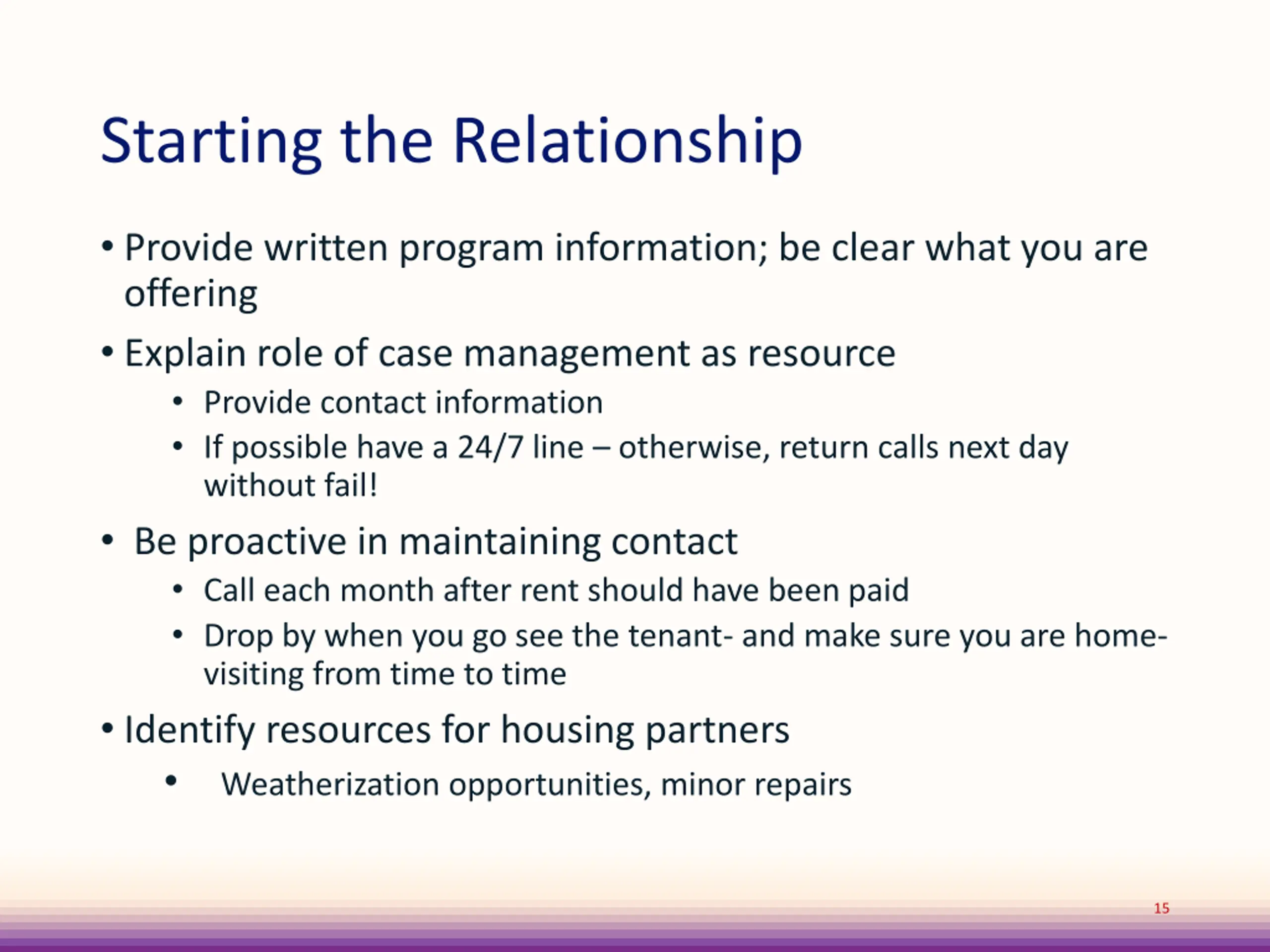 Starting the Relationship

• Provide written program information; be clear what you are offering

• Explain role of case management as resource

  • Provide contact information

  • If possible have a 24/7 line – otherwise, return calls next day without fail!

• Be proactive in maintaining contact

  • Call each month after rent should have been paid

  • Drop by when you go see the tenant- and make sure you are home-visiting from time to time

• Identify resources for housing partners

  • Weatherization opportunities, minor repairs

15